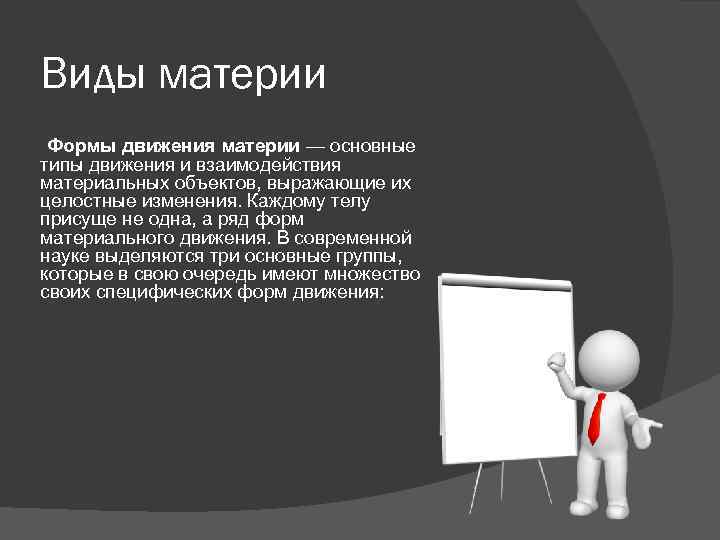 Виды материи

Формы движения материи — основные типы движения и взаимодействия материальных объектов, выражающие их целостные изменения. Каждому телу присуще не одна, а ряд форм материального движения. В современной науке выделяются три основные группы, которые в свою очередь имеют множество своих специфических форм движения: